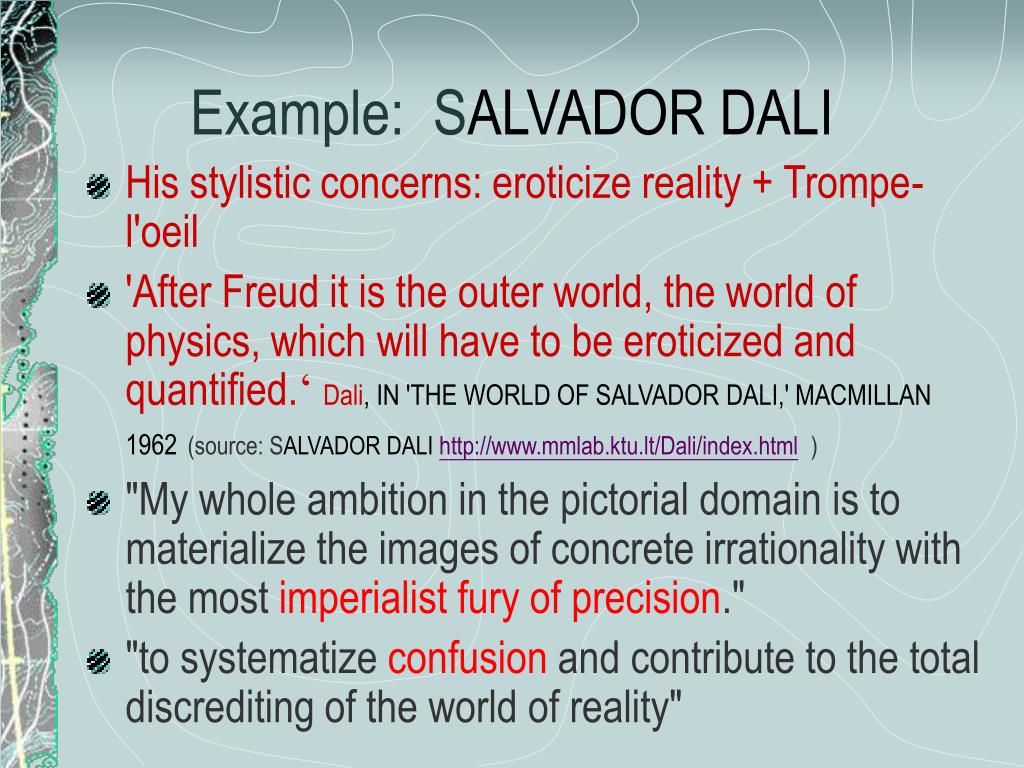 Example: SALVADOR DALI

His stylistic concerns: eroticize reality + Trompe-l'oeil

'After Freud it is the outer world, the world of physics, which will have to be eroticized and quantified.‘ Dali, IN 'THE WORLD OF SALVADOR DALI,' MACMILLAN 1962 (source: SALVADOR DALI http://www.mmlab.ktu.lt/Dali/index.html )

"My whole ambition in the pictorial domain is to materialize the images of concrete irrationality with the most imperialist fury of precision."

"to systematize confusion and contribute to the total discrediting of the world of reality"